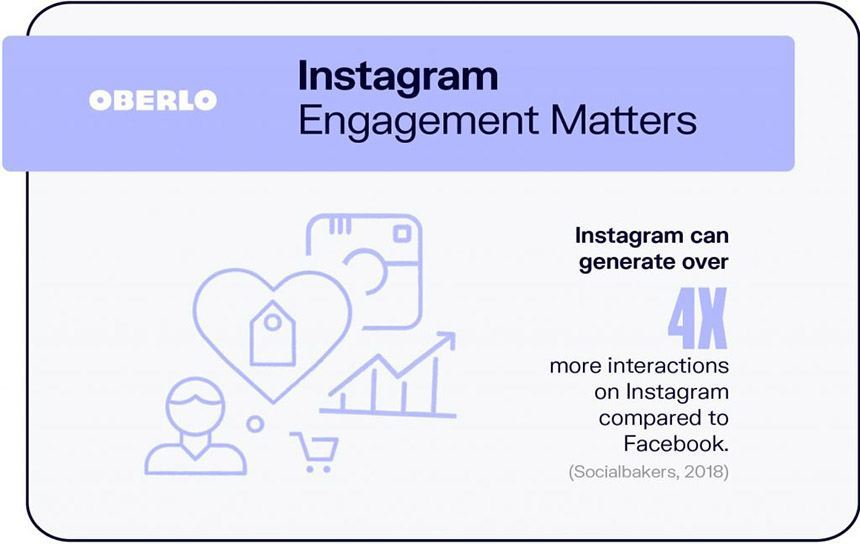 OBERLO

Instagram
Engagement Matters

Instagram can generate over

4X

more interactions on Instagram compared to Facebook.

(Socialbakers, 2018)